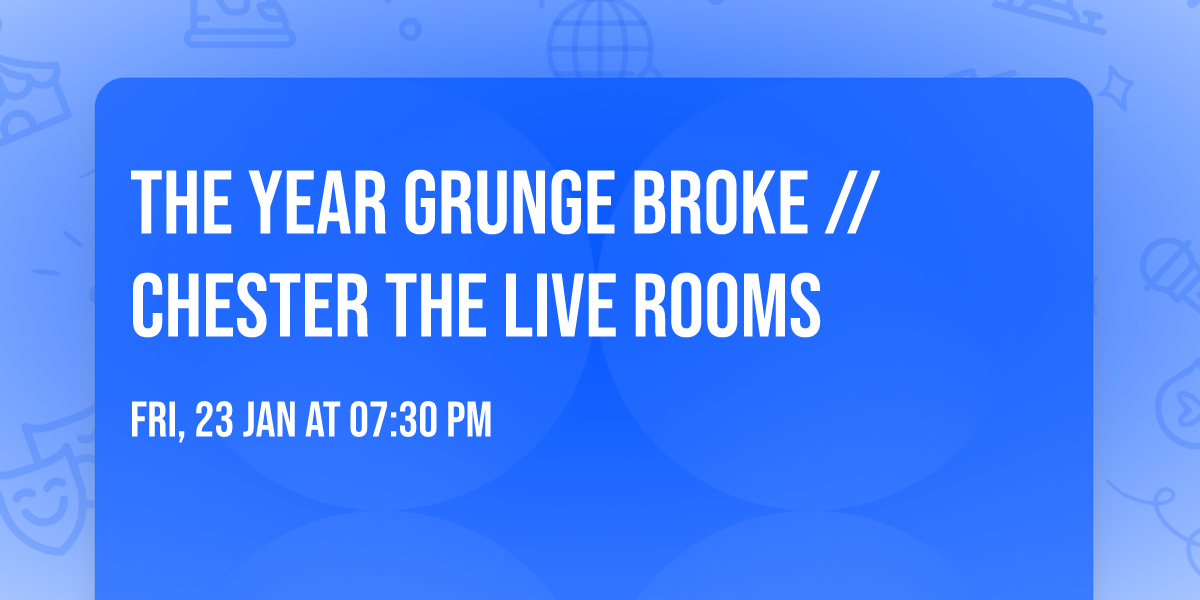 THE YEAR GRUNGE BROKE // CHESTER THE LIVE ROOMS

FRI, 23 JAN AT 07:30 PM